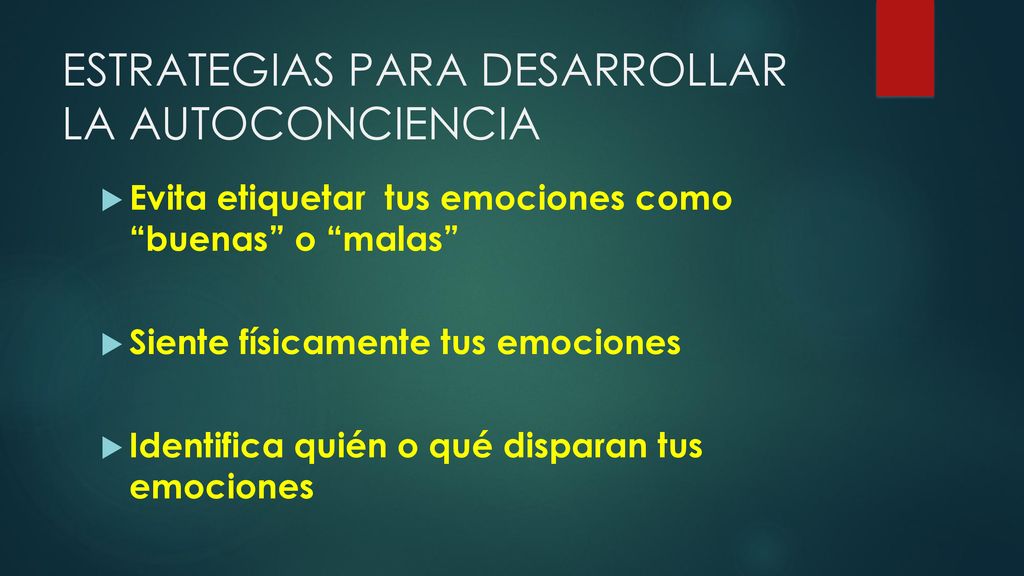 ESTRATEGIAS PARA DESARROLLAR LA AUTOCONCIENCIA

Evita etiquetar tus emociones como “buenas” o “malas”

Siente físicamente tus emociones

Identifica quién o qué disparan tus emociones